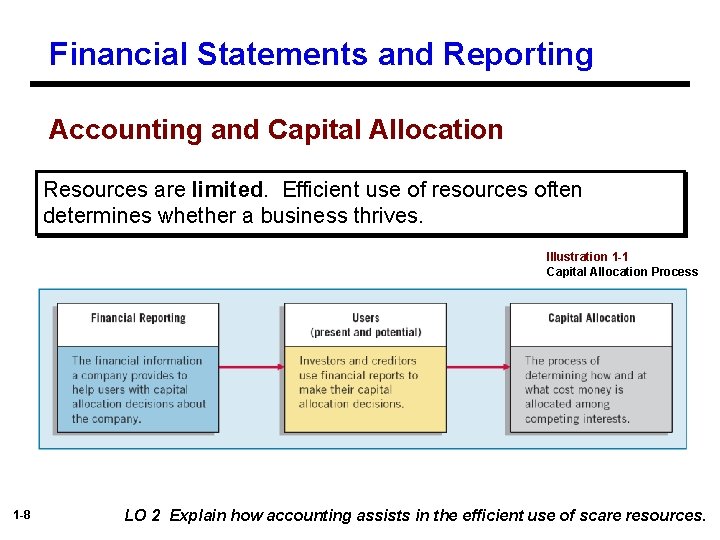 Financial Statements and Reporting

Accounting and Capital Allocation

Resources are limited. Efficient use of resources often determines whether a business thrives.

Illustration 1-1
Capital Allocation Process

Financial Reporting

The financial information a company provides to help users with capital allocation decisions about the company.

Users
(present and potential)

Investors and creditors use financial reports to make their capital allocation decisions.

Capital Allocation

The process of determining how and at what cost money is allocated among competing interests.

1-8

LO 2 Explain how accounting assists in the efficient use of scare resources.